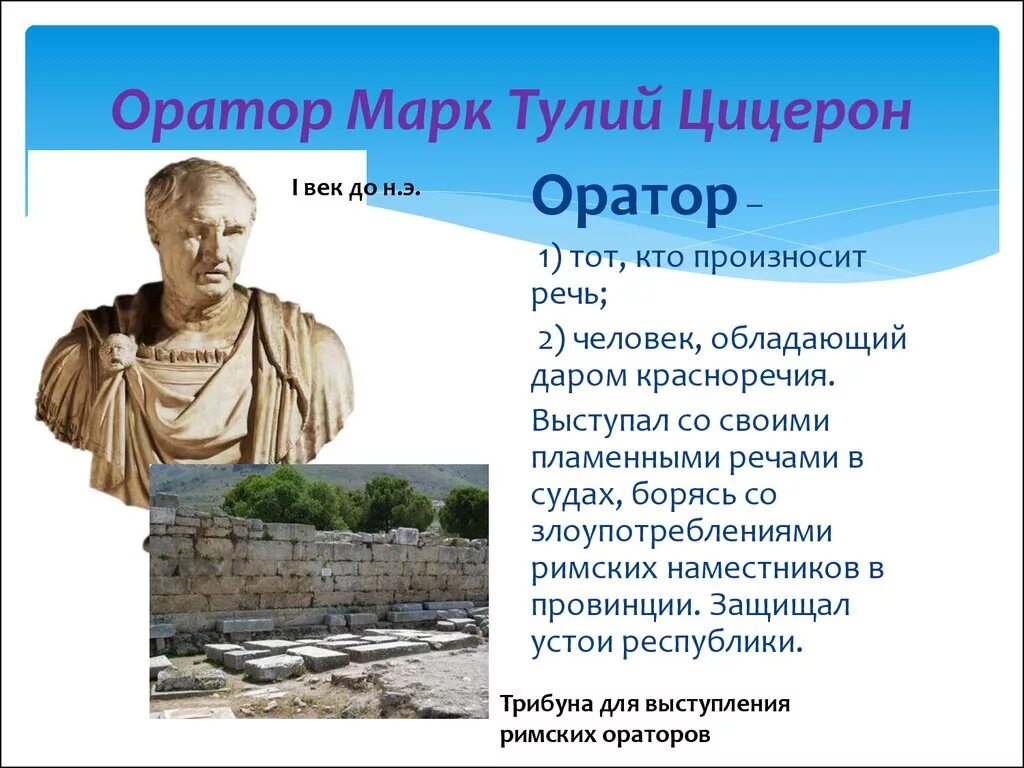 Оратор Марк Тулий Цицерон

I век до н.э.

Оратор –

1) тот, кто произносит речь;

2) человек, обладающий даром красноречия.

Выступал со своими пламенными речами в судах, борясь со злоупотреблениями римских наместников в провинции. Защищал устои республики.

Трибуна для выступления римских ораторов